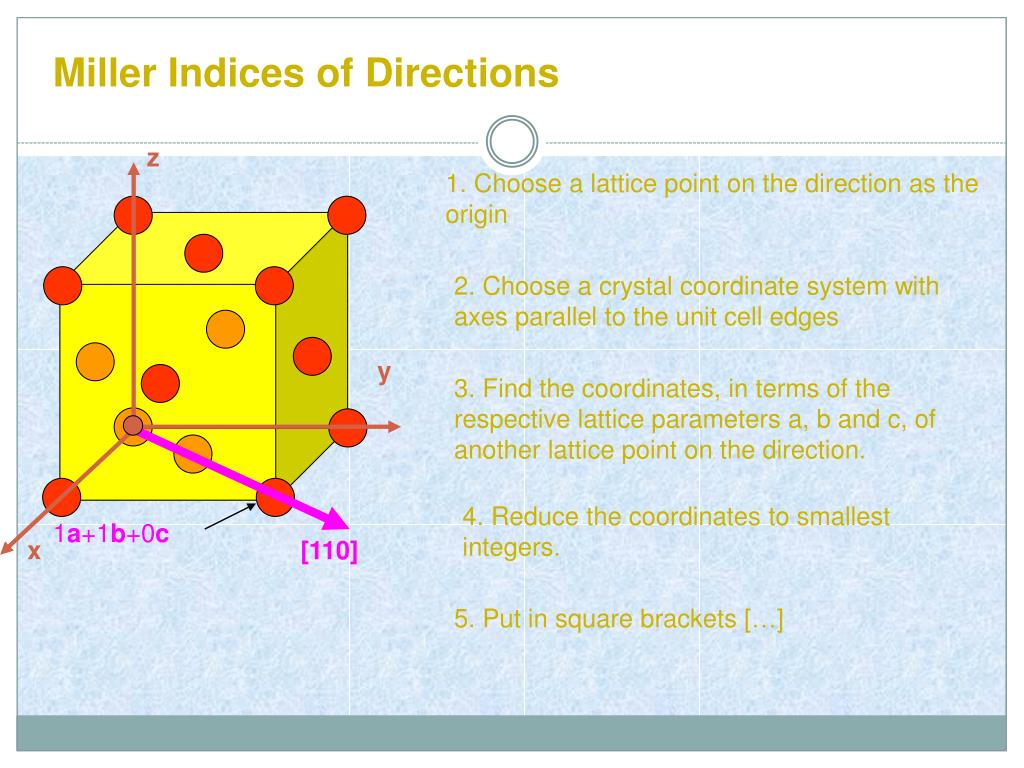 Miller Indices of Directions

z

y

x

1a+1b+0c

[110]

1. Choose a lattice point on the direction as the origin

2. Choose a crystal coordinate system with axes parallel to the unit cell edges

3. Find the coordinates, in terms of the respective lattice parameters a, b and c, of another lattice point on the direction.

4. Reduce the coordinates to smallest integers.

5. Put in square brackets […]